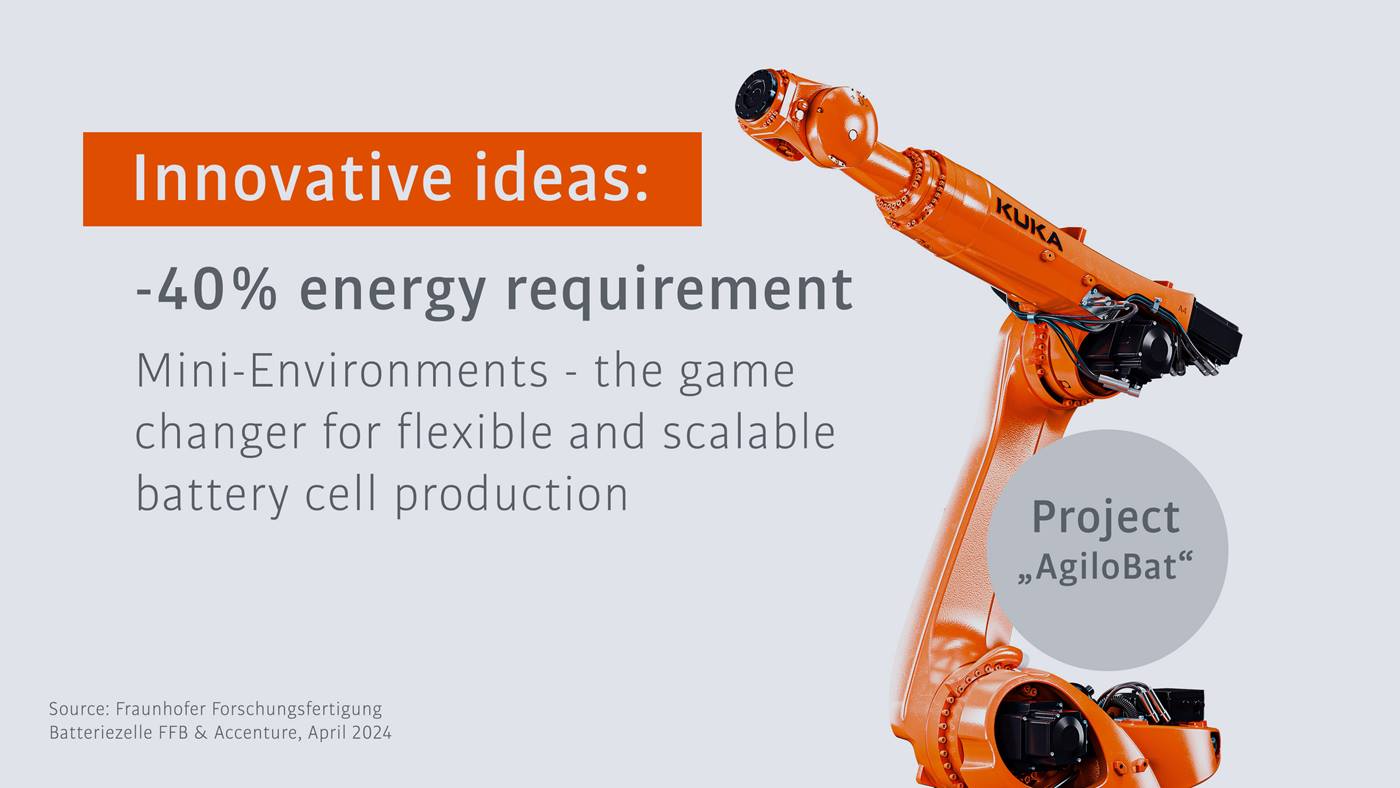 Innovative ideas:

-40% energy requirement

Mini-Environments - the game changer for flexible and scalable battery cell production

KUKA

A4

Project „AgiloBat“

Source: Fraunhofer Forschungsfertigung Batteriezelle FFB & Accenture, April 2024